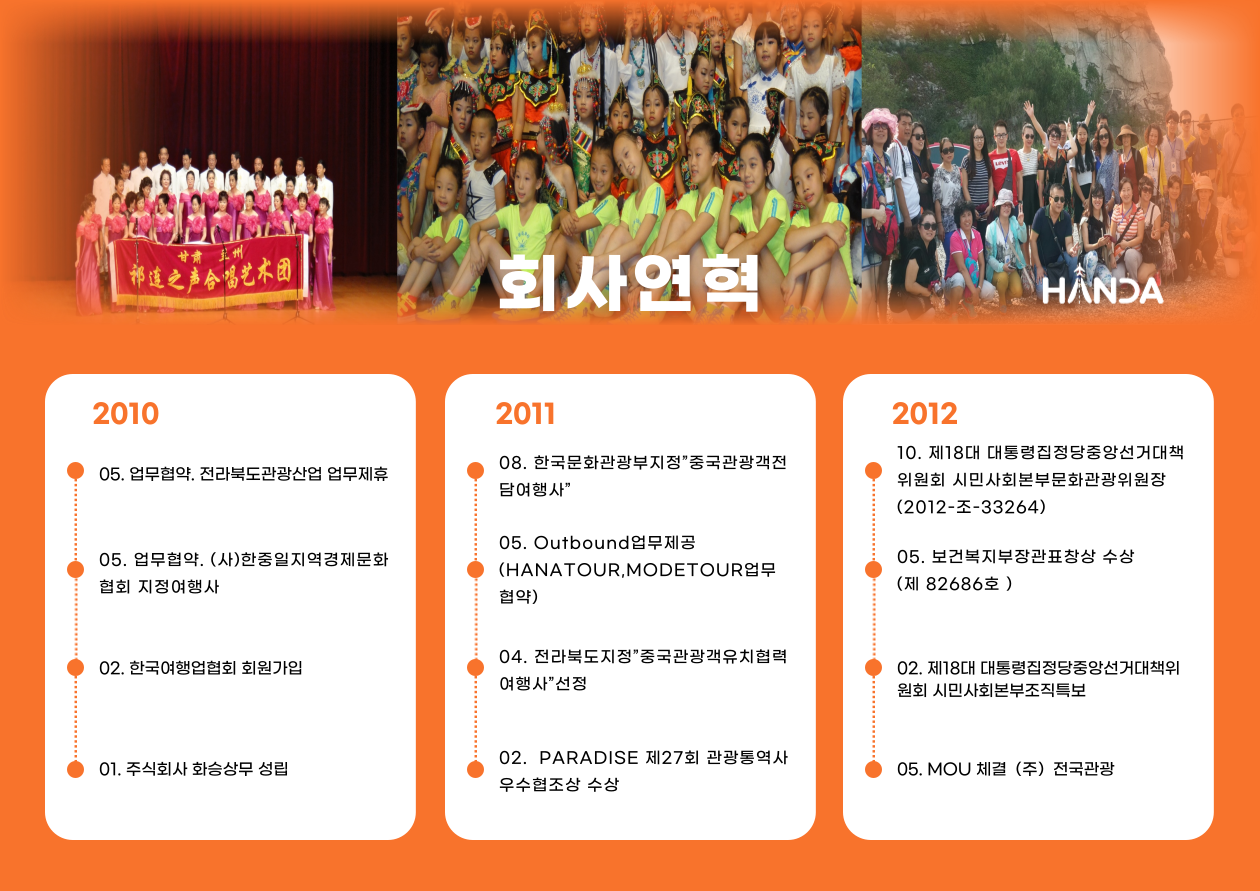 甘肃 兰州
祁连之声合唱艺术团

회사연혁

HANDA

2010

05. 업무협약. 전라북도관광산업 업무제휴

05. 업무협약. (사)한중일지역경제문화협회 지정여행사

02. 한국여행업협회 회원가입

01. 주식회사 화승상무 성립

2011

08. 한국문화관광부지정"중국관광객전담여행사"

05. Outbound업무제공 (HANATOUR,MODETOUR업무협약)

04. 전라북도지정"중국관광객유치협력여행사"선정

02. PARADISE 제27회 관광통역사 우수협조상 수상

2012

10. 제18대 대통령집정당중앙선거대책위원회 시민사회본부문화관광위원장 (2012-조-33264)

05. 보건복지부장관표창상 수상 (제 82686호 )

02. 제18대 대통령집정당중앙선거대책위원회 시민사회본부조직특보

05. MOU 체결 (주) 전국관광